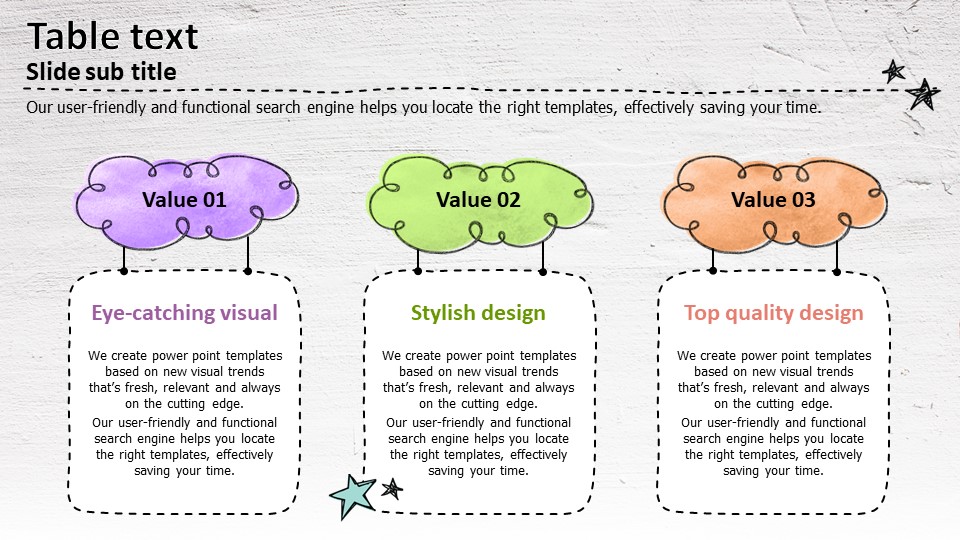 Table text
Slide sub title

Our user-friendly and functional search engine helps you locate the right templates, effectively saving your time.

Value 01

Eye-catching visual

We create power point templates based on new visual trends that's fresh, relevant and always on the cutting edge.

Our user-friendly and functional search engine helps you locate the right templates, effectively saving your time.

Value 02

Stylish design

We create power point templates based on new visual trends that's fresh, relevant and always on the cutting edge.

Our user-friendly and functional search engine helps you locate the right templates, effectively saving your time.

Value 03

Top quality design

We create power point templates based on new visual trends that's fresh, relevant and always on the cutting edge.

Our user-friendly and functional search engine helps you locate the right templates, effectively saving your time.